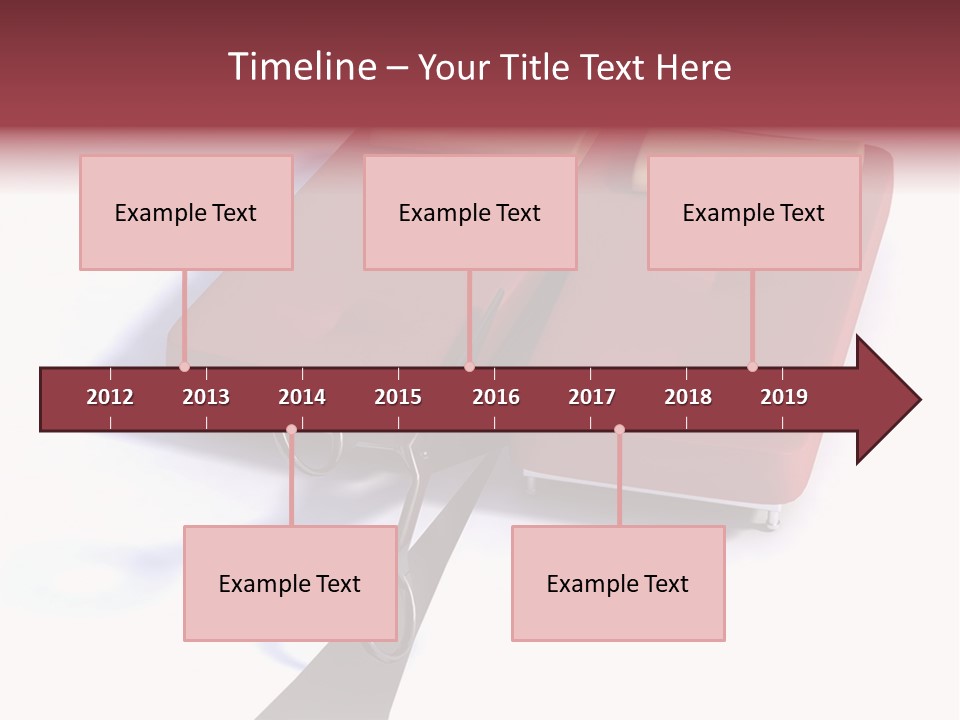 Timeline – Your Title Text Here

Example Text

Example Text

Example Text

2012 2013 2014 2015 2016 2017 2018 2019

Example Text

Example Text